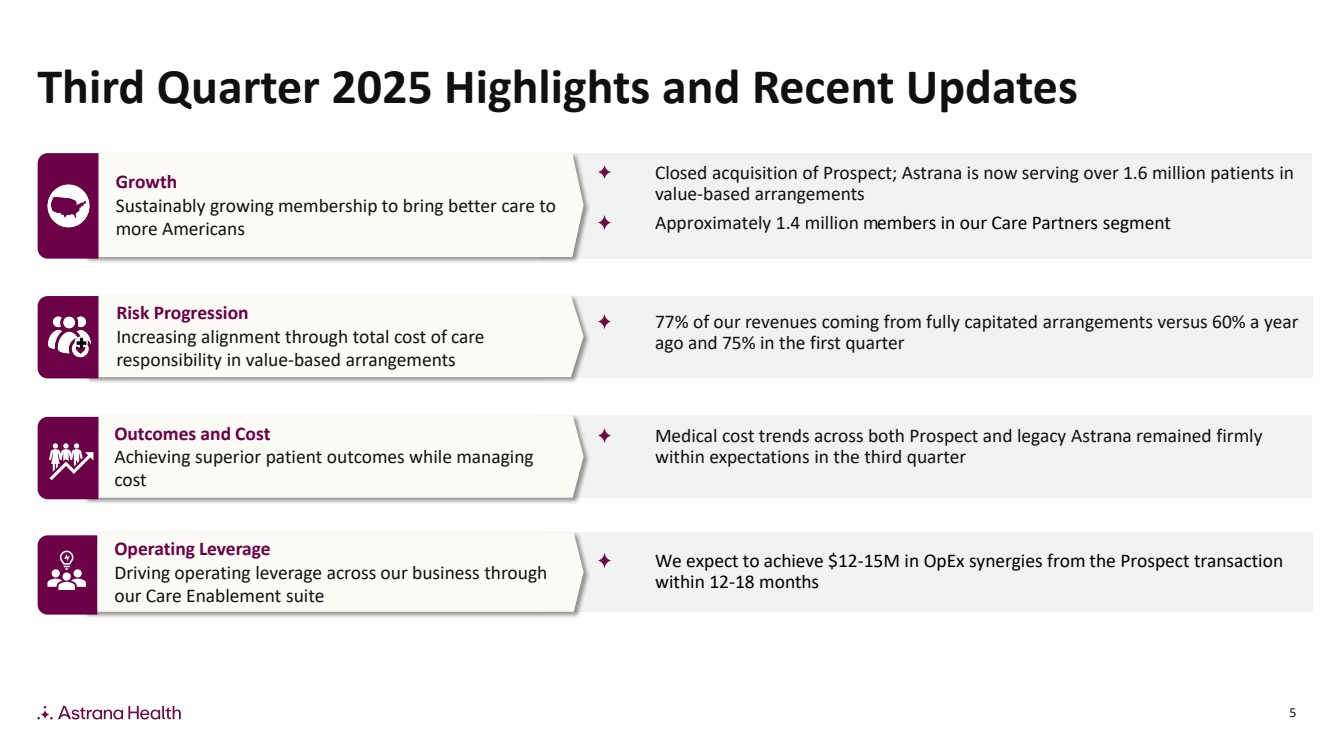 Third Quarter 2025 Highlights and Recent Updates

Growth
Sustainably growing membership to bring better care to more Americans

✦ Closed acquisition of Prospect; Astrana is now serving over 1.6 million patients in value-based arrangements
✦ Approximately 1.4 million members in our Care Partners segment

Risk Progression
Increasing alignment through total cost of care responsibility in value-based arrangements

✦ 77% of our revenues coming from fully capitated arrangements versus 60% a year ago and 75% in the first quarter

Outcomes and Cost
Achieving superior patient outcomes while managing cost

✦ Medical cost trends across both Prospect and legacy Astrana remained firmly within expectations in the third quarter

Operating Leverage
Driving operating leverage across our business through our Care Enablement suite

✦ We expect to achieve \$12-15M in OpEx synergies from the Prospect transaction within 12-18 months

Astrana Health

5